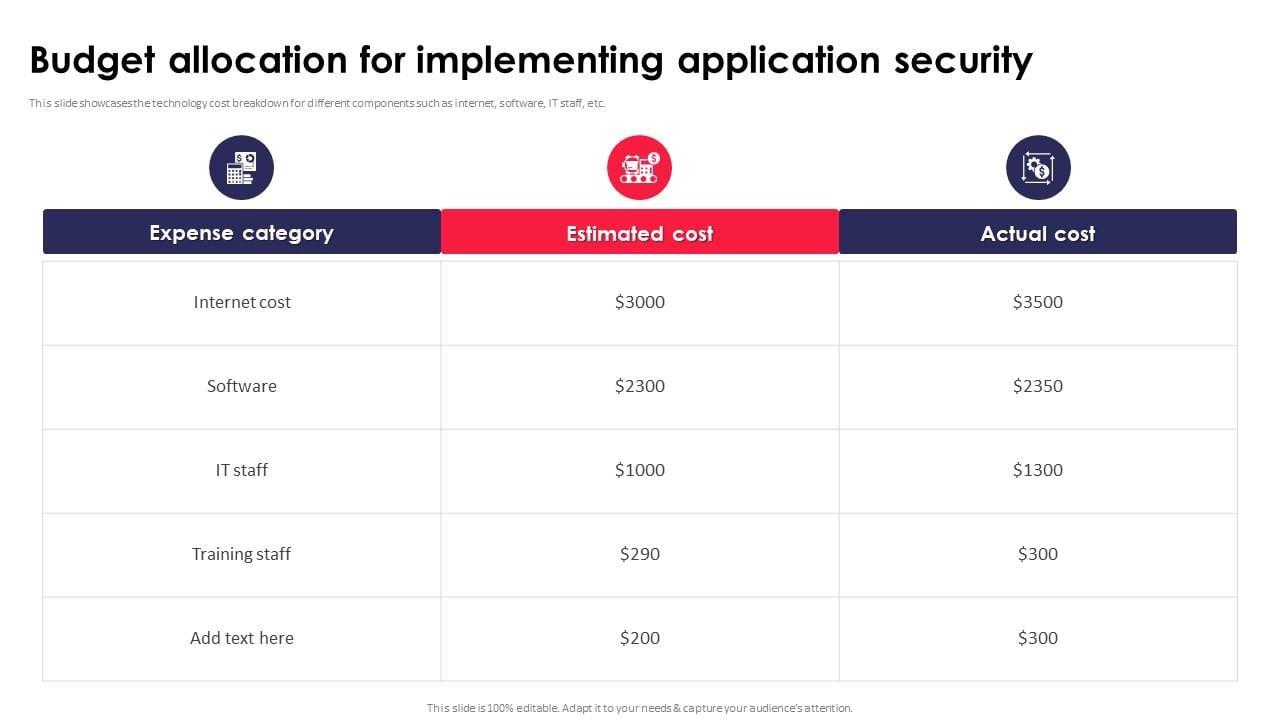 Budget allocation for implementing application security

This slide showcases the technology cost breakdown for different components such as internet, software, IT staff, etc.

| Expense category | Estimated cost | Actual cost |
|---|---|---|
| Internet cost | \$3000 | \$3500 |
| Software | \$2300 | \$2350 |
| IT staff | \$1000 | \$1300 |
| Training staff | \$290 | \$300 |
| Add text here | \$200 | \$300 |

This slide is 100% editable. Adapt it to your needs & capture your audience's attention.